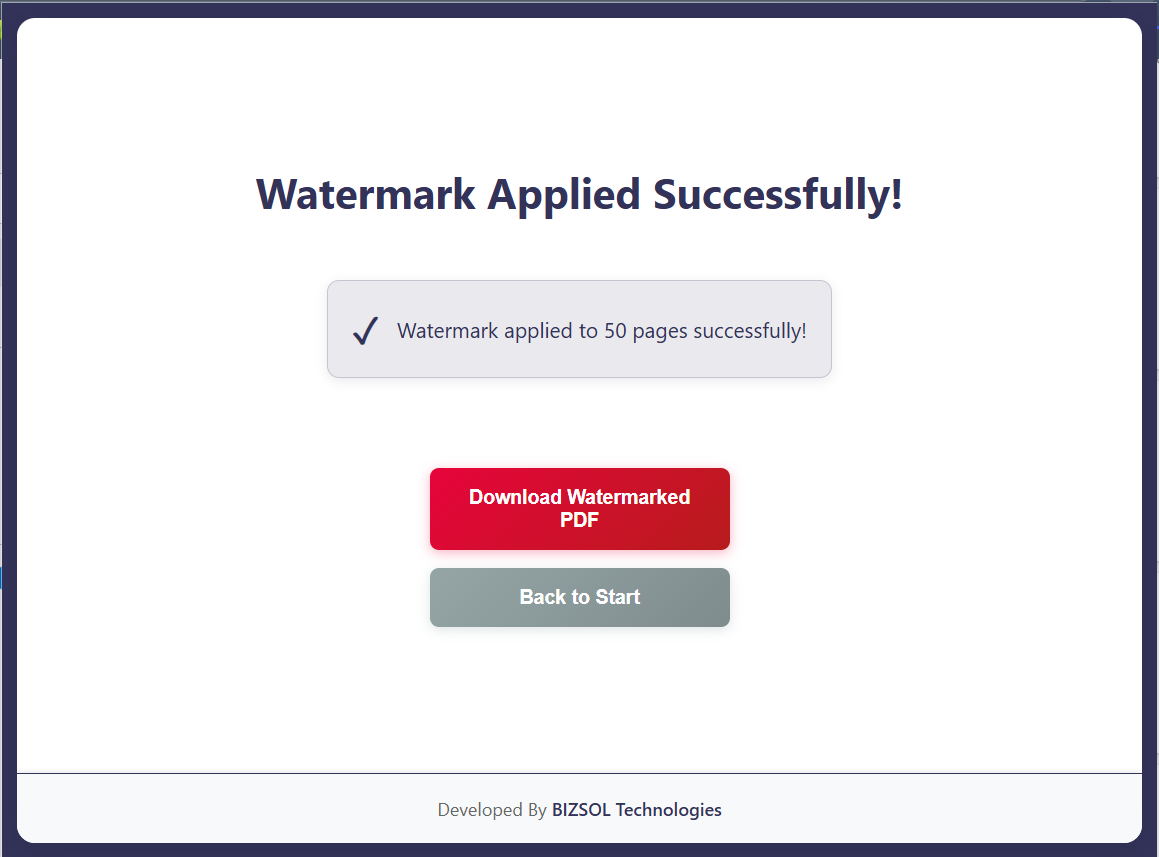 Watermark Applied Successfully!

✓ Watermark applied to 50 pages successfully!

Download Watermarked PDF

Back to Start

Developed By BIZSOL Technologies